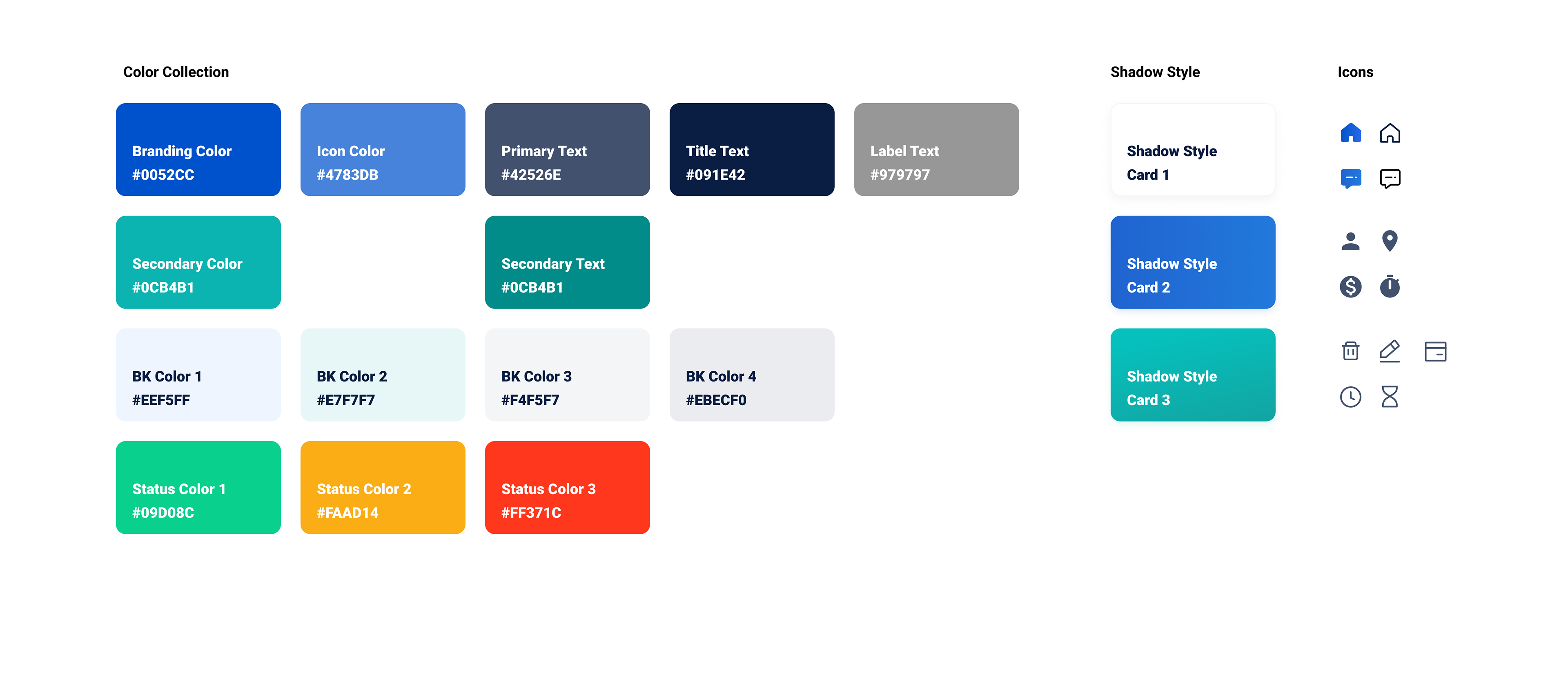 Color Collection

Branding Color
#0052CC

Icon Color
#4783DB

Primary Text
#42526E

Title Text
#091E42

Label Text
#979797

Secondary Color
#0CB4B1

Secondary Text
#0CB4B1

BK Color 1
#EEF5FF

BK Color 2
#E7F7F7

BK Color 3
#F4F5F7

BK Color 4
#EBECF0

Status Color 1
#09D08C

Status Color 2
#FAAD14

Status Color 3
#FF371C

Shadow Style

Shadow Style
Card 1

Shadow Style
Card 2

Shadow Style
Card 3

Icons